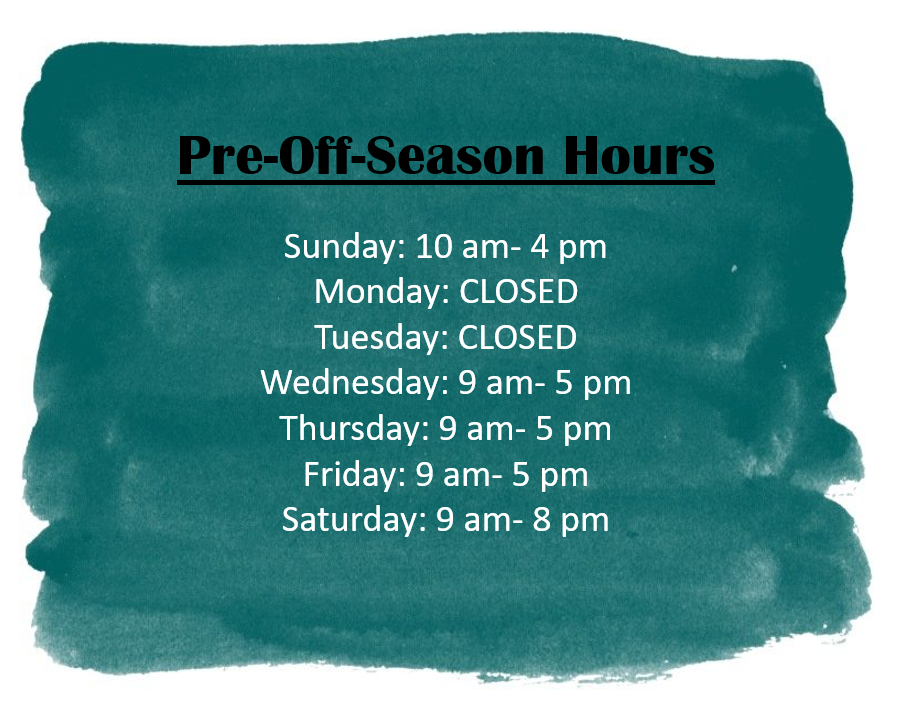 Pre-Off-Season Hours

Sunday: 10 am- 4 pm
Monday: CLOSED
Tuesday: CLOSED
Wednesday: 9 am- 5 pm
Thursday: 9 am- 5 pm
Friday: 9 am- 5 pm
Saturday: 9 am- 8 pm